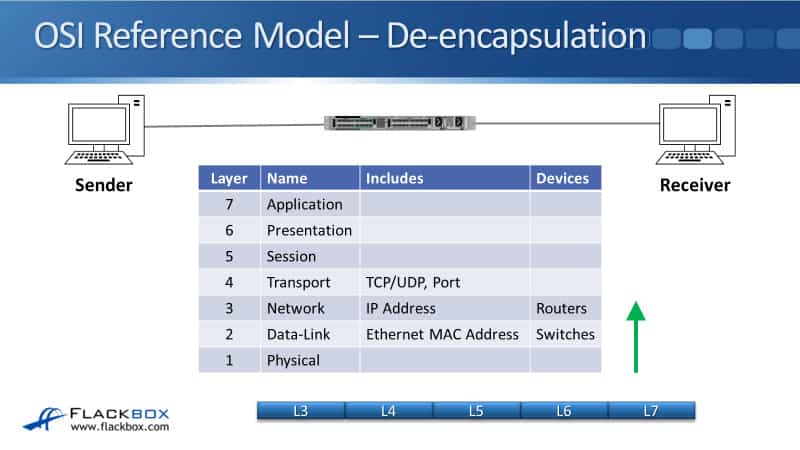 OSI Reference Model – De-encapsulation

Sender

Receiver

| Layer | Name | Includes | Devices |
|---|---|---|---|
| 7 | Application | | |
| 6 | Presentation | | |
| 5 | Session | | |
| 4 | Transport | TCP/UDP, Port | |
| 3 | Network | IP Address | Routers |
| 2 | Data-Link | Ethernet MAC Address | Switches |
| 1 | Physical | | |

FLACKBOX
www.flackbox.com

L3 L4 L5 L6 L7